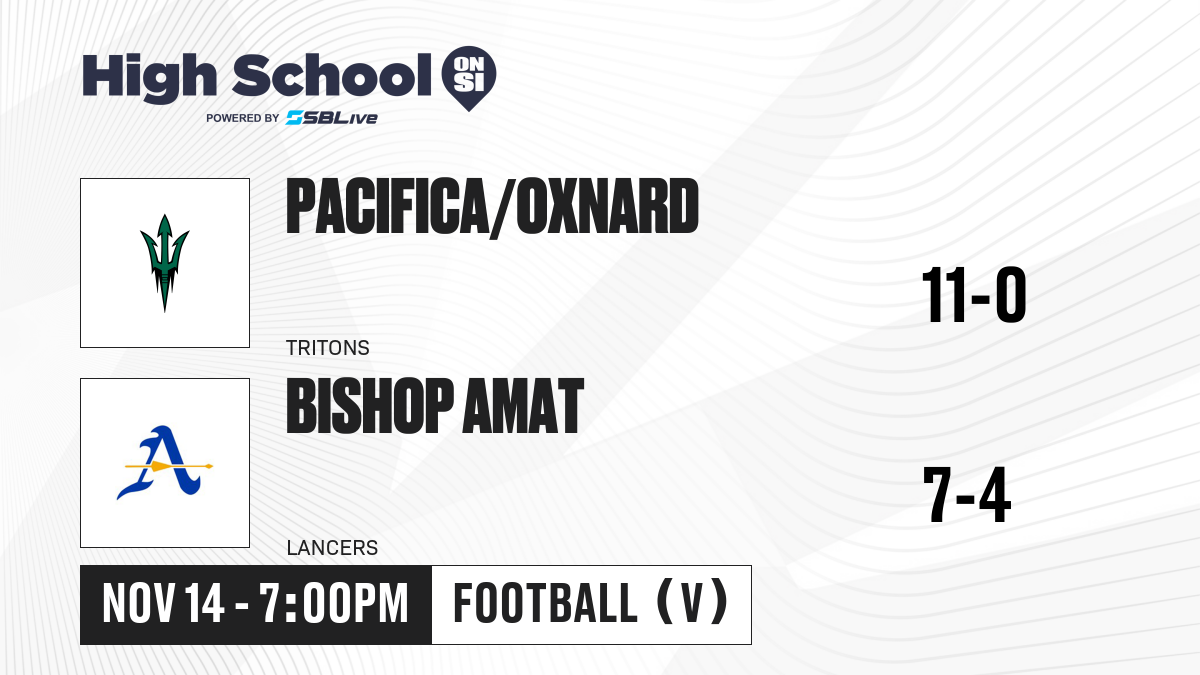 High School ON SI
POWERED BY SBLive

PACIFICA/OXNARD
TRITONS
11-0

BISHOP AMAT
LANCERS
7-4

NOV 14 - 7:00PM
FOOTBALL (V)